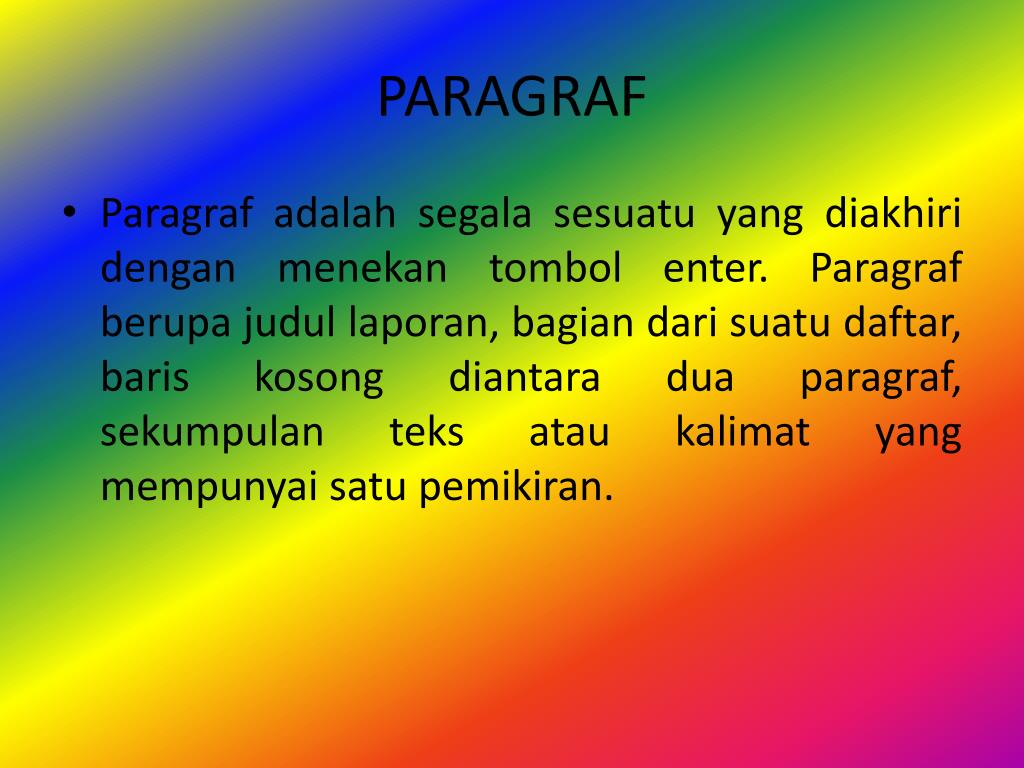 PARAGRAF

• Paragraf adalah segala sesuatu yang diakhiri dengan menekan tombol enter. Paragraf berupa judul laporan, bagian dari suatu daftar, baris kosong diantara dua paragraf, sekumpulan teks atau kalimat yang mempunyai satu pemikiran.